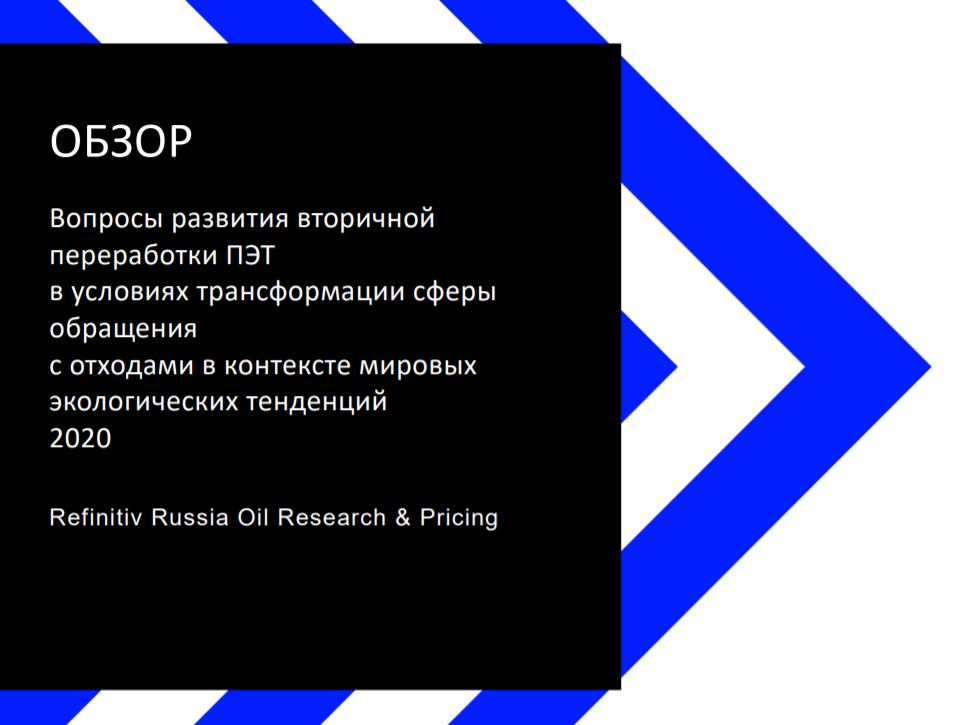 ОБЗОР

Вопросы развития вторичной переработки ПЭТ в условиях трансформации сферы обращения с отходами в контексте мировых экологических тенденций 2020

Refinitiv Russia Oil Research & Pricing